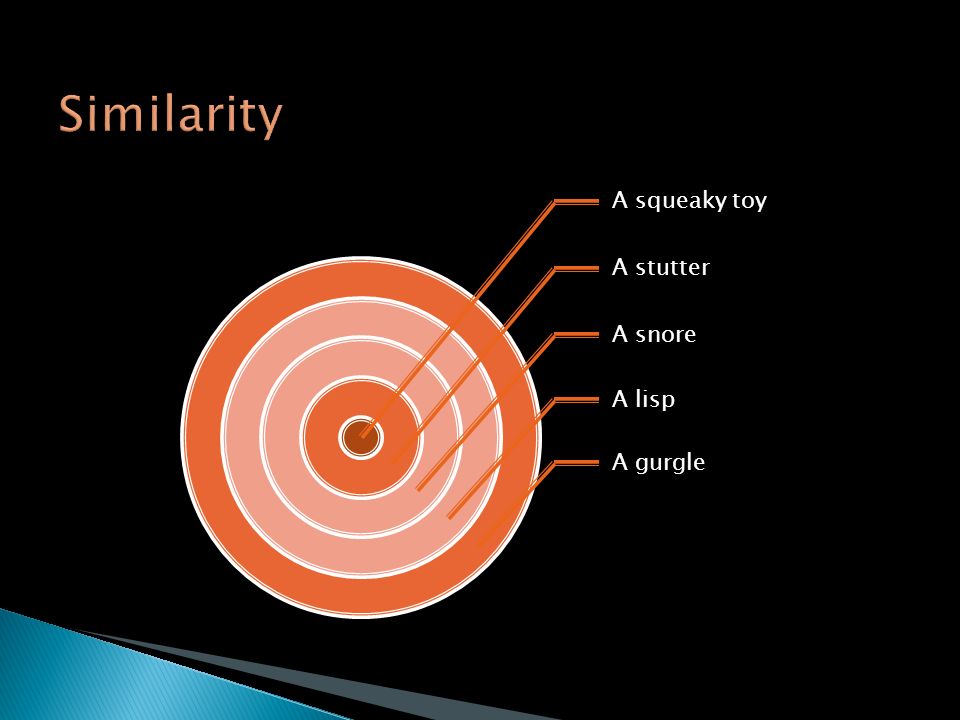 Similarity

A squeaky toy

A stutter

A snore

A lisp

A gurgle